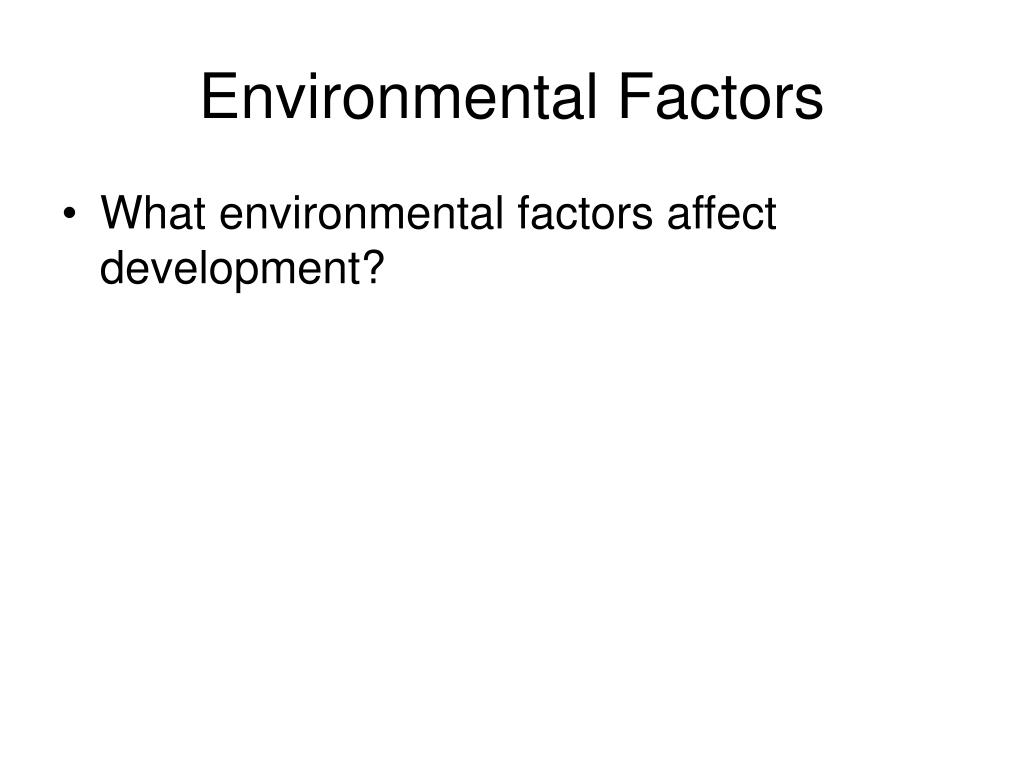 Environmental Factors

• What environmental factors affect development?